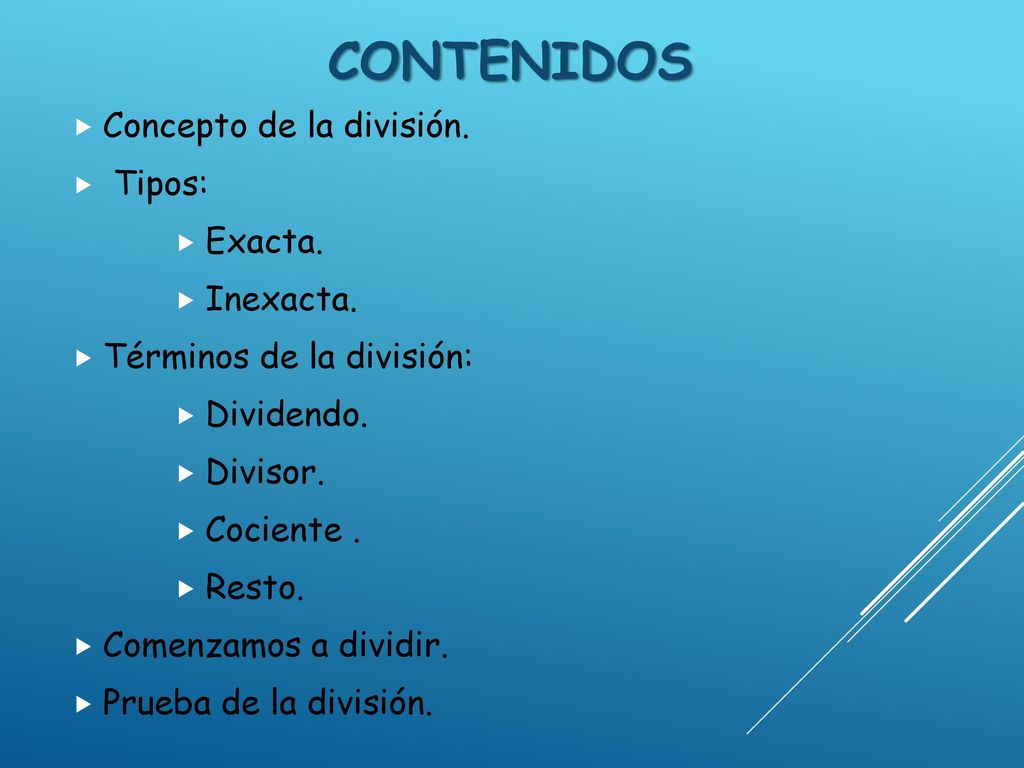 CONTENIDOS

Concepto de la división.

Tipos:

Exacta.

Inexacta.

Términos de la división:

Dividendo.

Divisor.

Cociente .

Resto.

Comenzamos a dividir.

Prueba de la división.